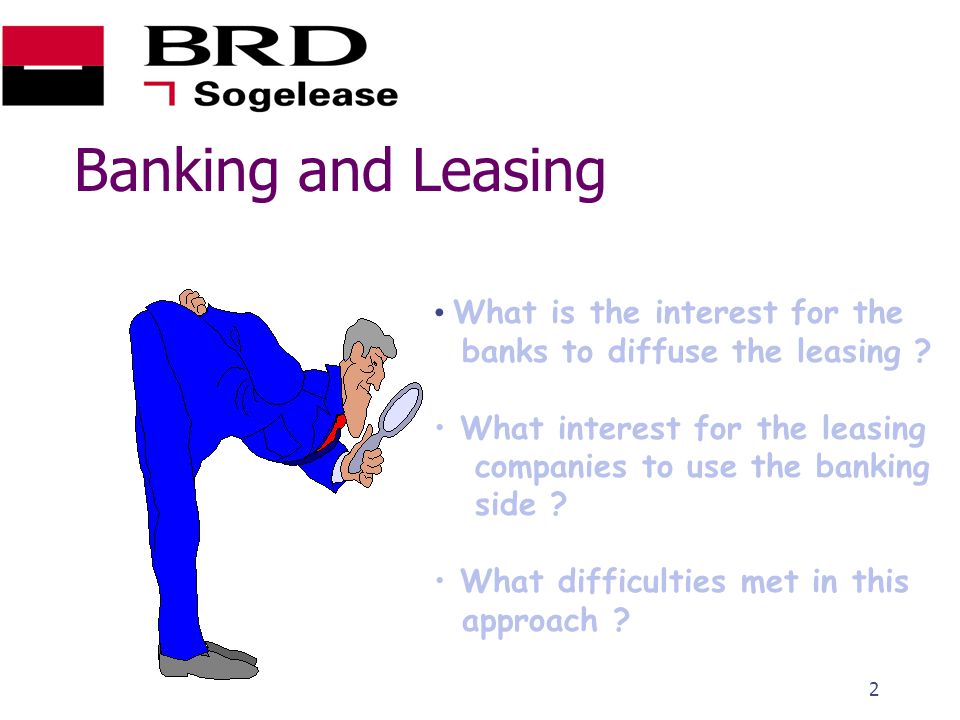 BRD
Sogelease

Banking and Leasing

• What is the interest for the banks to diffuse the leasing ?

• What interest for the leasing companies to use the banking side ?

• What difficulties met in this approach ?

2